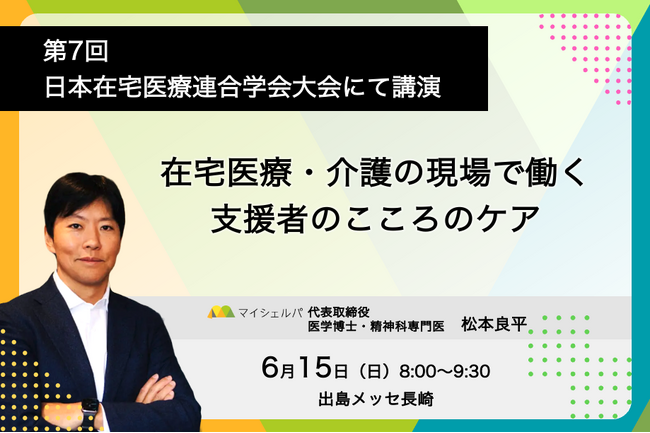 第7回
日本在宅医療連合学会大会にて講演

在宅医療・介護の現場で働く
支援者のこころのケア

マイシェルパ 代表取締役
医学博士・精神科専門医 松本良平

6月15日（日）8:00〜9:30
出島メッセ長崎